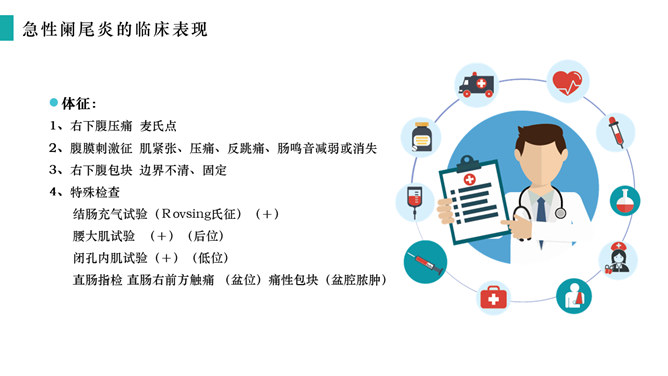 急性阑尾炎的临床表现

体征：

1、右下腹压痛 麦氏点

2、腹膜刺激征 肌紧张、压痛、反跳痛、肠鸣音减弱或消失

3、右下腹包块 边界不清、固定

4、特殊检查

结肠充气试验（Rovsing氏征）（+）

腰大肌试验 （+）（后位）

闭孔内肌试验（+）（低位）

直肠指检 直肠右前方触痛 （盆位）痛性包块（盆腔脓肿）